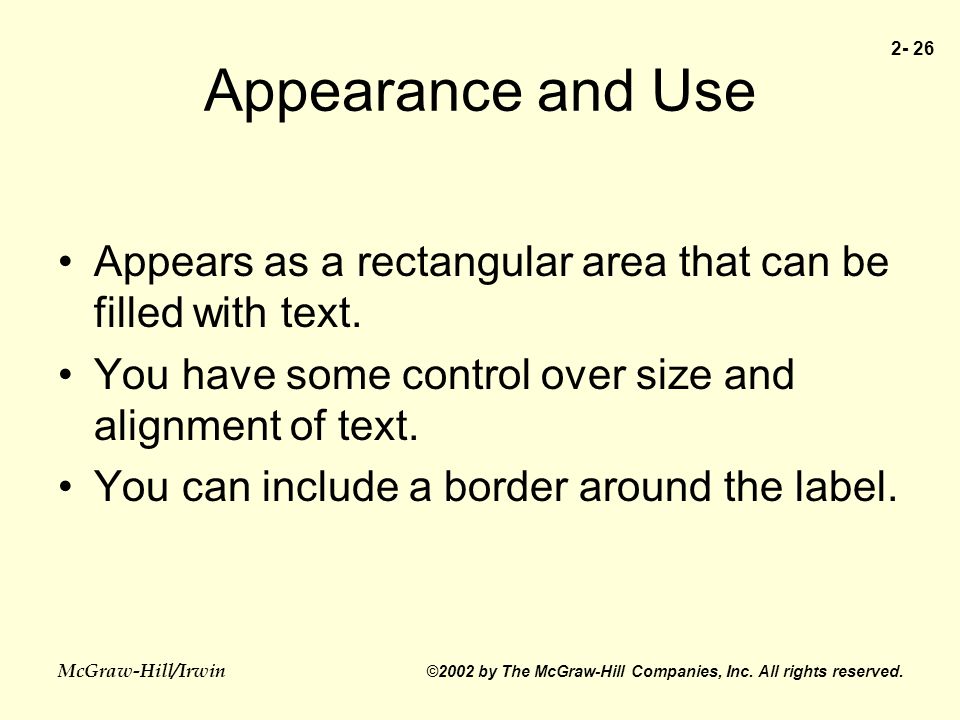 2- 26

Appearance and Use

• Appears as a rectangular area that can be filled with text.
• You have some control over size and alignment of text.
• You can include a border around the label.

McGraw-Hill/Irwin

©2002 by The McGraw-Hill Companies, Inc. All rights reserved.